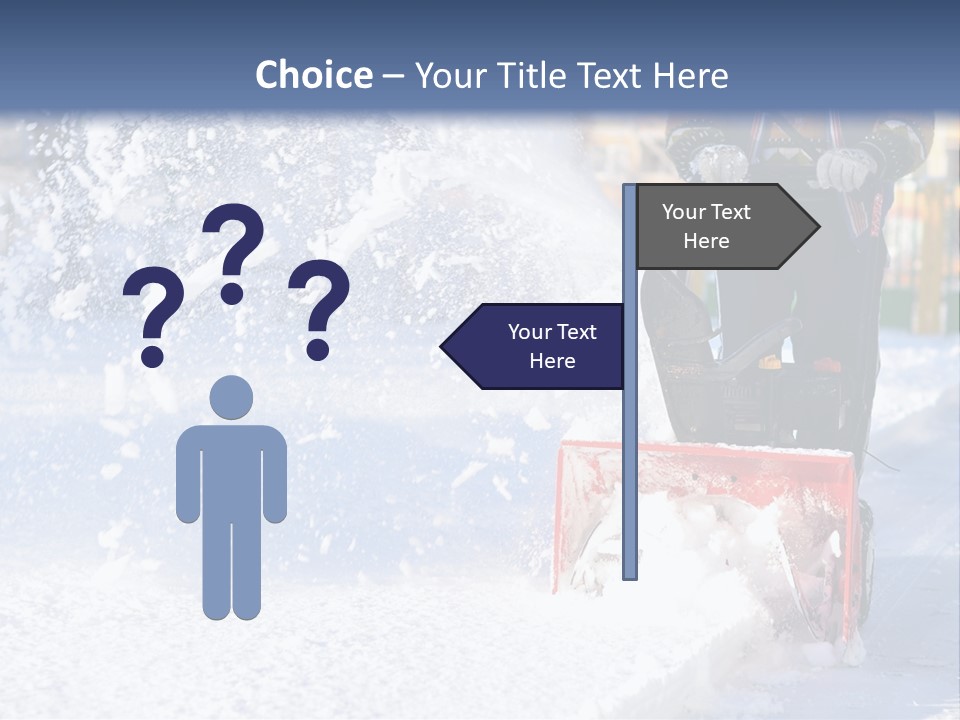 Choice – Your Title Text Here

???

Your Text Here

Your Text Here